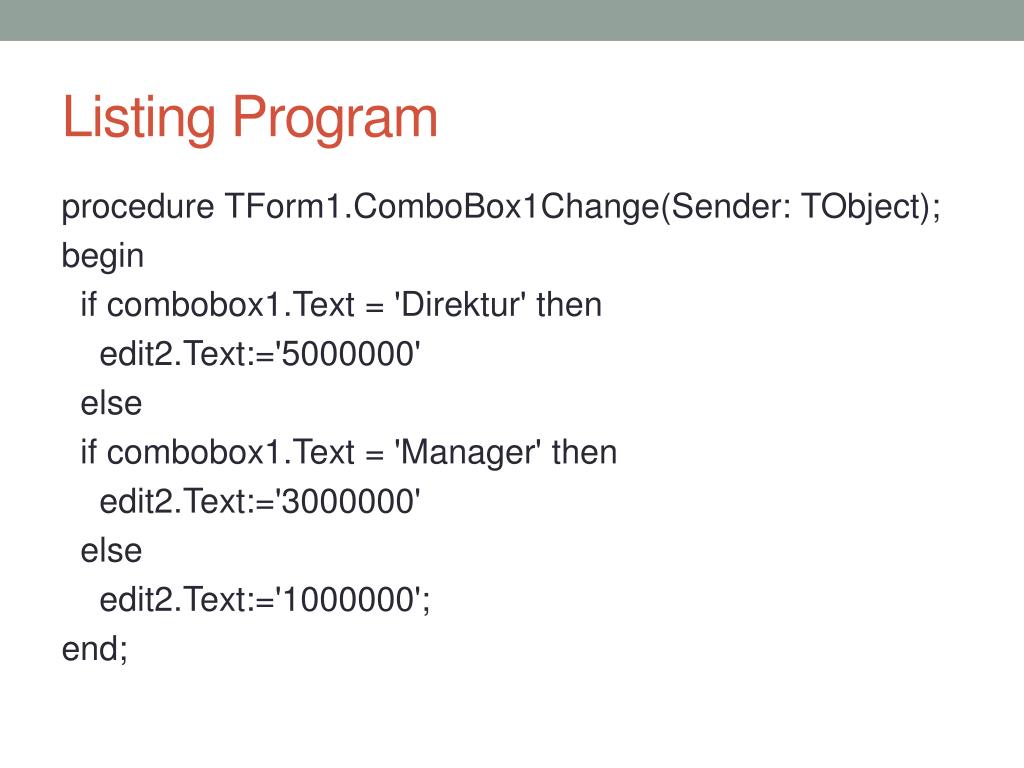 Listing Program

procedure TForm1.ComboBox1Change(Sender: TObject);
begin
  if combobox1.Text = 'Direktur' then
    edit2.Text:='5000000'
  else
  if combobox1.Text = 'Manager' then
    edit2.Text:='3000000'
  else
    edit2.Text:='1000000';
end;